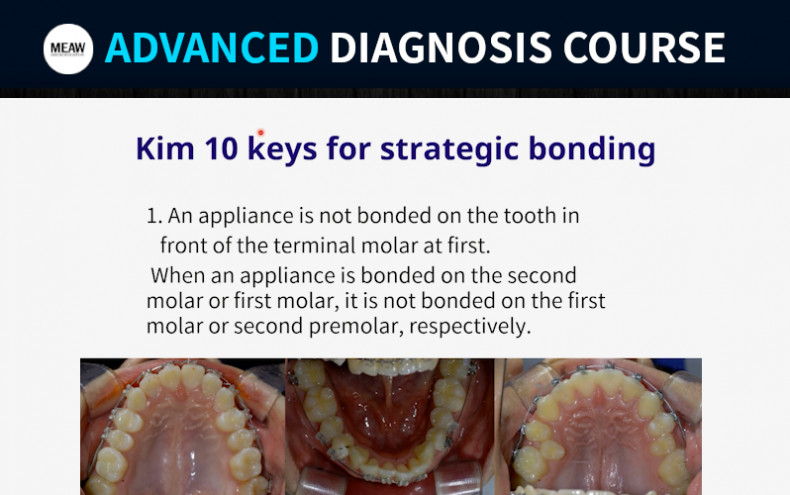 MEAW ADVANCED DIAGNOSIS COURSE

Kim 10 keys for strategic bonding

1. An appliance is not bonded on the tooth in front of the terminal molar at first.
When an appliance is bonded on the second molar or first molar, it is not bonded on the first molar or second premolar, respectively.